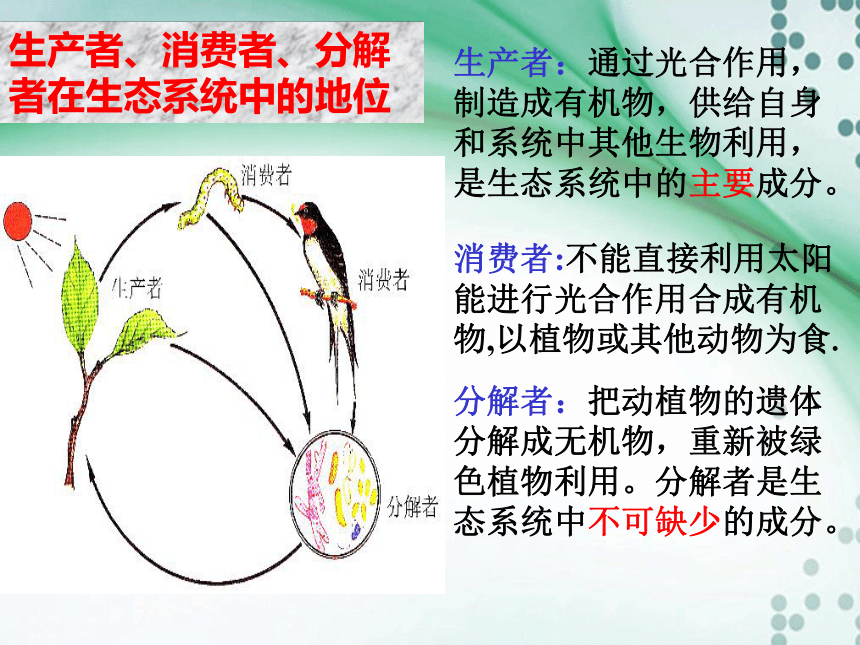 生产者、消费者、分解者在生态系统中的地位

消费者

消费者

生产者

分解者

生产者：通过光合作用，制造成有机物，供给自身和系统中其他生物利用，是生态系统中的主要成分。

消费者:不能直接利用太阳能进行光合作用合成有机物,以植物或其他动物为食.

分解者：把动植物的遗体分解成无机物，重新被绿色植物利用。分解者是生态系统中不可缺少的成分。